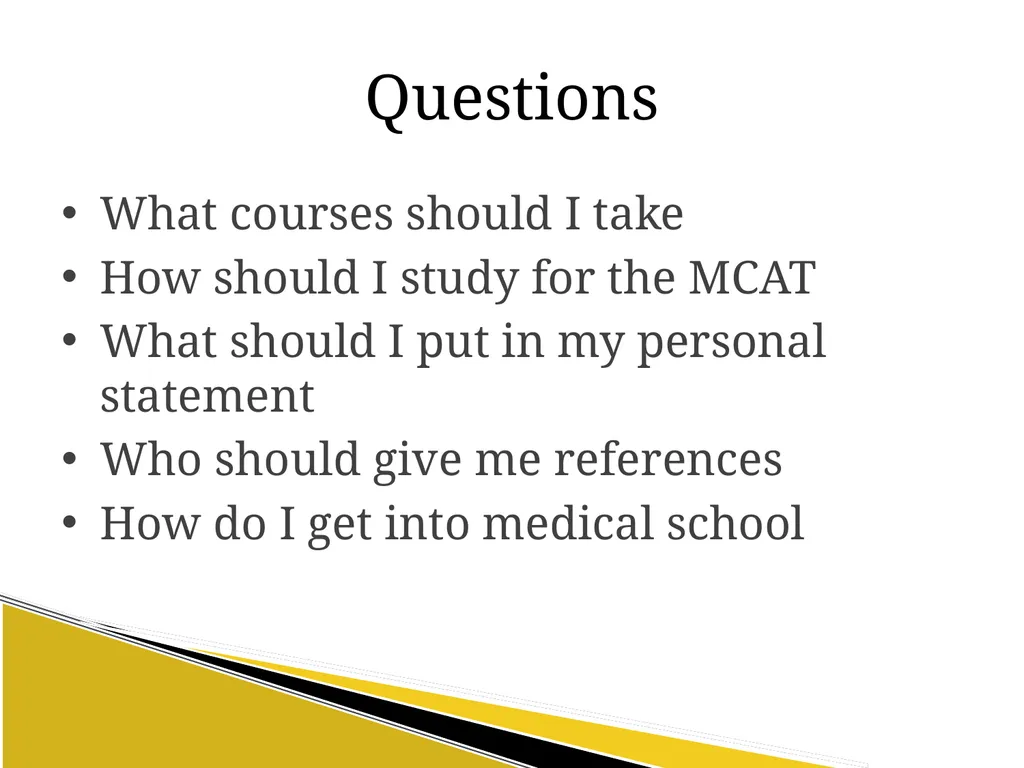 Questions

• What courses should I take
• How should I study for the MCAT
• What should I put in my personal statement
• Who should give me references
• How do I get into medical school